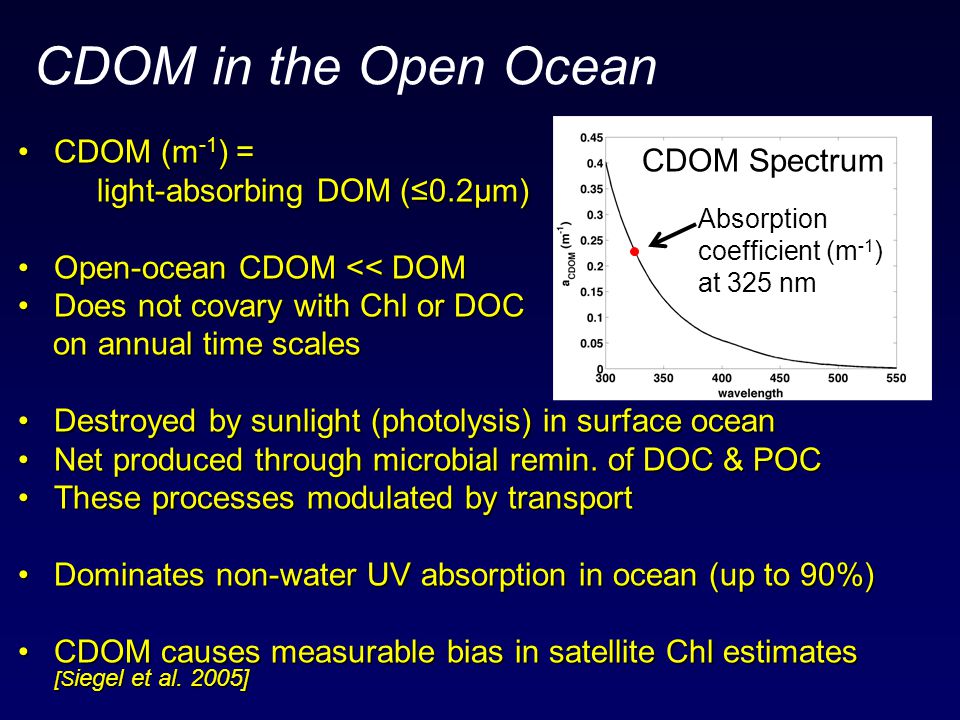 CDOM in the Open Ocean

• CDOM ($m^{-1}$) =
light-absorbing DOM (≤0.2μm)

• Open-ocean CDOM << DOM
• Does not covary with Chl or DOC on annual time scales

CDOM Spectrum
Absorption coefficient ($m^{-1}$) at 325 nm
$a_{CDOM}$ ($m^{-1}$)
0.45
0.4
0.35
0.3
0.25
0.2
0.15
0.1
0.05
0
300
350
400
450
500
550
wavelength

• Destroyed by sunlight (photolysis) in surface ocean
• Net produced through microbial remin. of DOC & POC
• These processes modulated by transport

• Dominates non-water UV absorption in ocean (up to 90%)

• CDOM causes measurable bias in satellite Chl estimates
[Siegel et al. 2005]